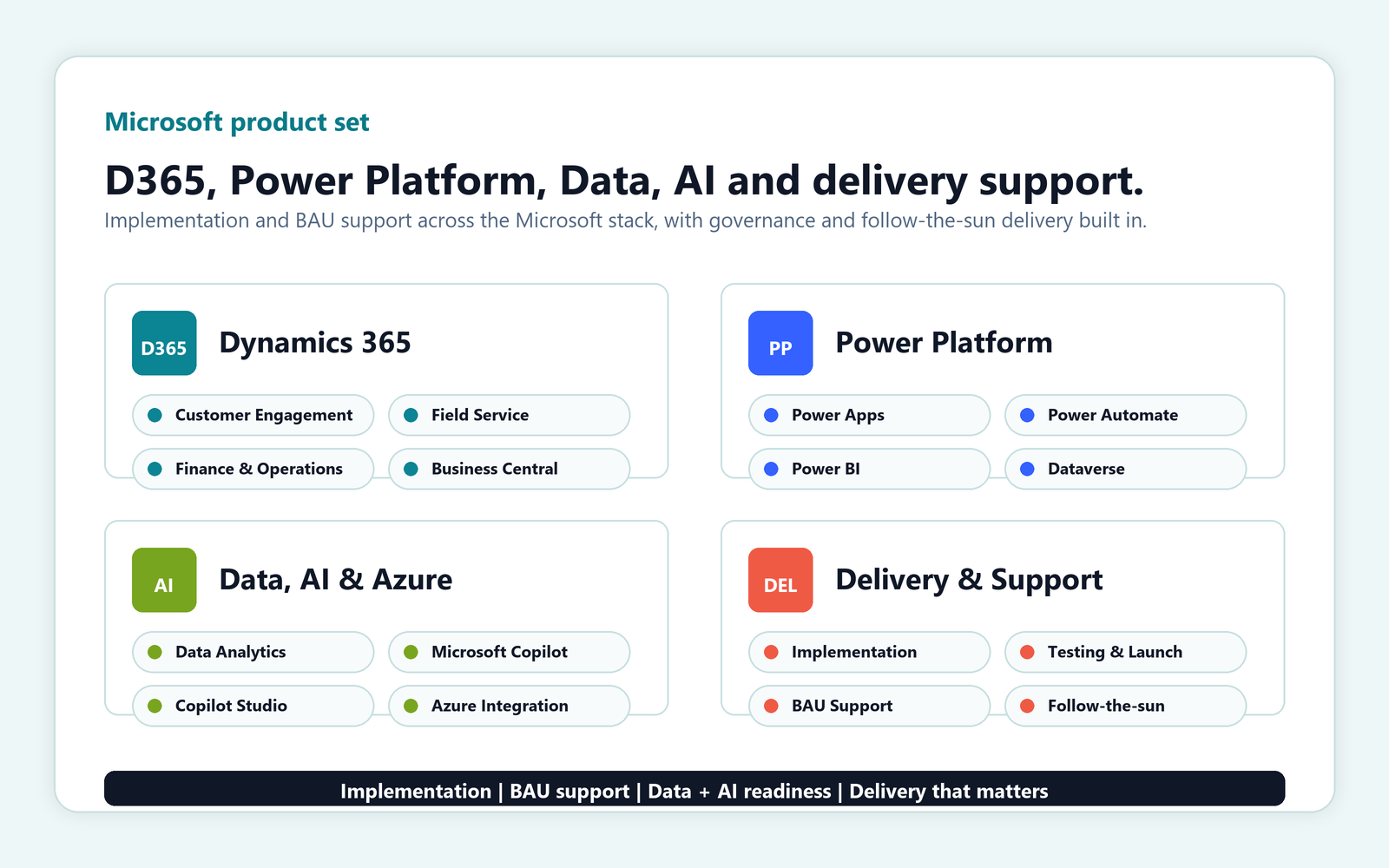 Microsoft product set

D365, Power Platform, Data, AI and delivery support.

Implementation and BAU support across the Microsoft stack, with governance and follow-the-sun delivery built in.

D365 Dynamics 365

Customer Engagement
Field Service
Finance & Operations
Business Central

PP Power Platform

Power Apps
Power Automate
Power BI
Dataverse

AI Data, AI & Azure

Data Analytics
Microsoft Copilot
Copilot Studio
Azure Integration

DEL Delivery & Support

Implementation
Testing & Launch
BAU Support
Follow-the-sun

Implementation | BAU support | Data + AI readiness | Delivery that matters